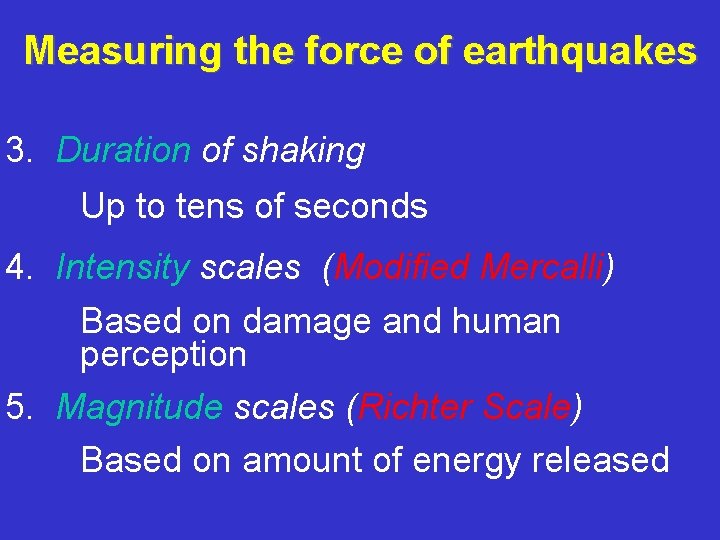 Measuring the force of earthquakes

3. Duration of shaking

Up to tens of seconds

4. Intensity scales (Modified Mercalli)

Based on damage and human perception

5. Magnitude scales (Richter Scale)

Based on amount of energy released